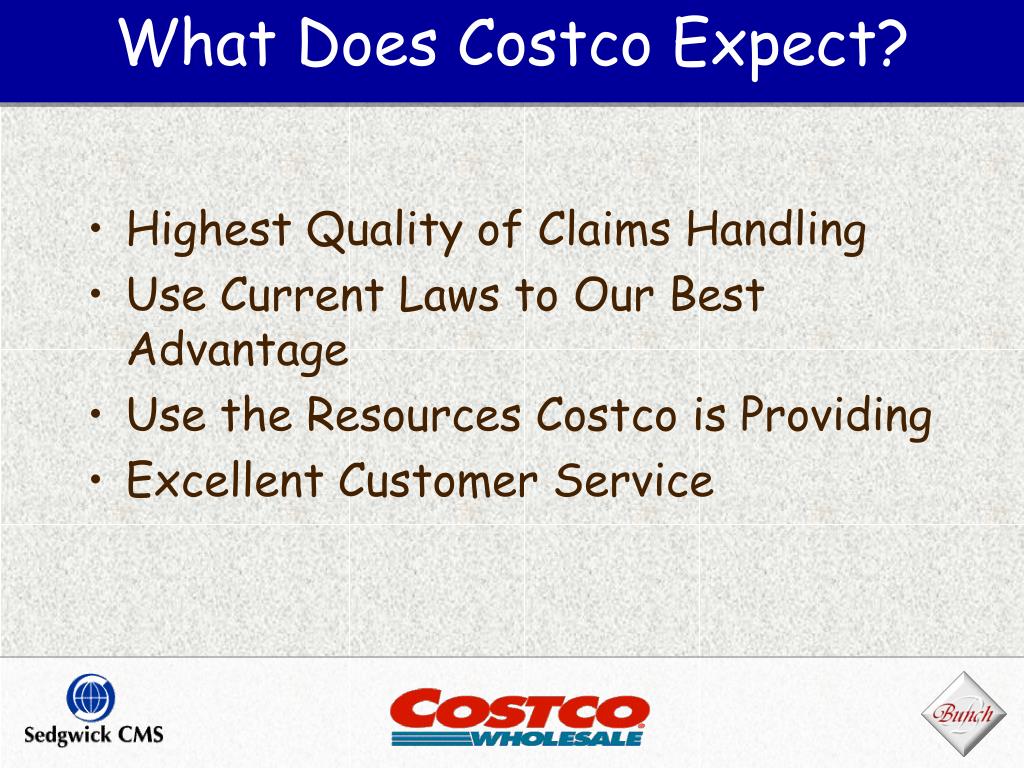 What Does Costco Expect?

• Highest Quality of Claims Handling
• Use Current Laws to Our Best Advantage
• Use the Resources Costco is Providing
• Excellent Customer Service

Sedgwick CMS

COSTCO WHOLESALE

Bunch